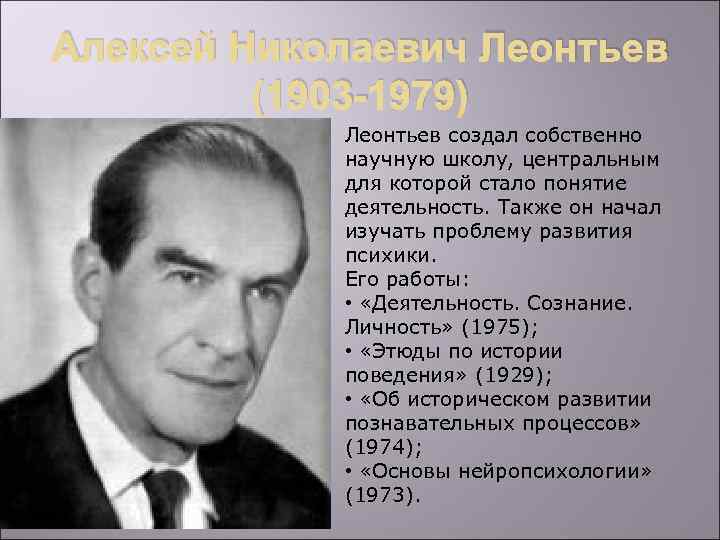 Алексей Николаевич Леонтьев (1903-1979)

Леонтьев создал собственно научную школу, центральным для которой стало понятие деятельность. Также он начал изучать проблему развития психики.
Его работы:
• «Деятельность. Сознание. Личность» (1975);
• «Этюды по истории поведения» (1929);
• «Об историческом развитии познавательных процессов» (1974);
• «Основы нейропсихологии» (1973).